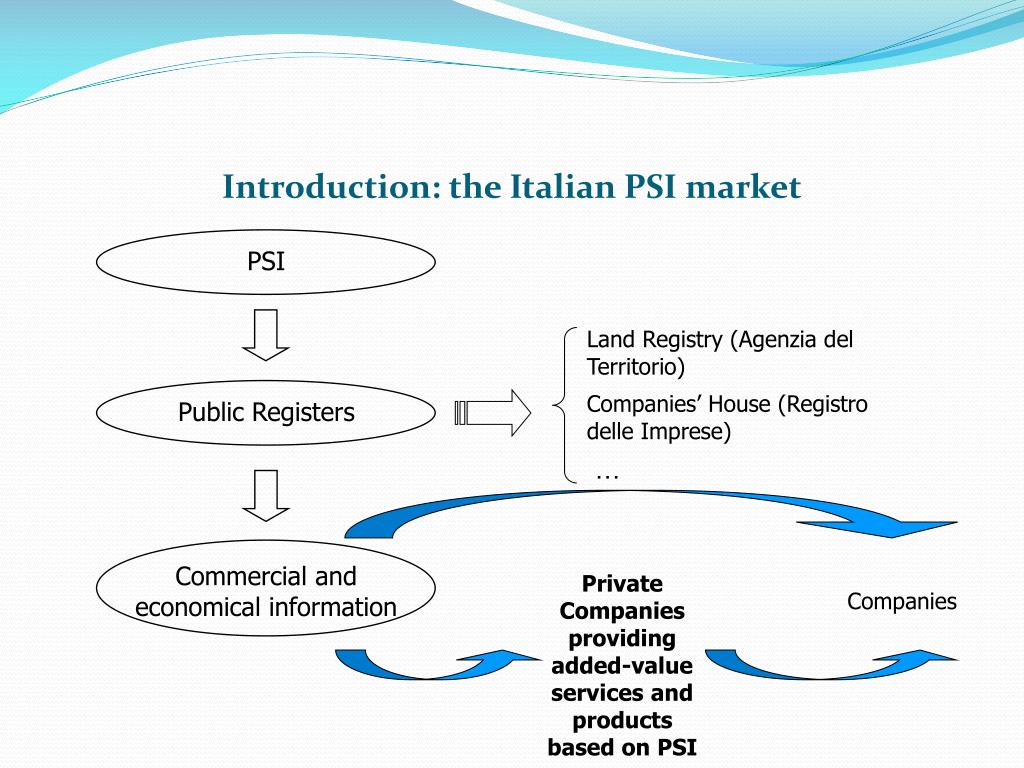 Introduction: the Italian PSI market

PSI

Public Registers

Land Registry (Agenzia del Territorio)

Companies’ House (Registro delle Imprese)

…

Commercial and economical information

Private Companies providing added-value services and products based on PSI

Companies